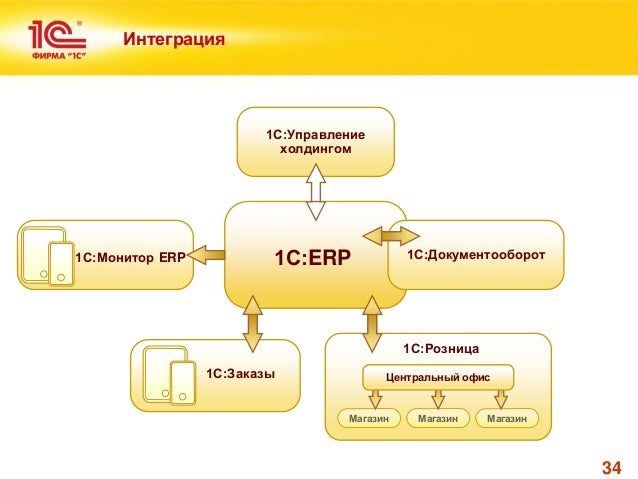 1С
ФИРМА "1С"

Интеграция

1С:Управление холдингом

1С:Монитор ERP

1С:ERP

1С:Документооборот

1С:Заказы

1С:Розница

Центральный офис

Магазин

Магазин

Магазин

34